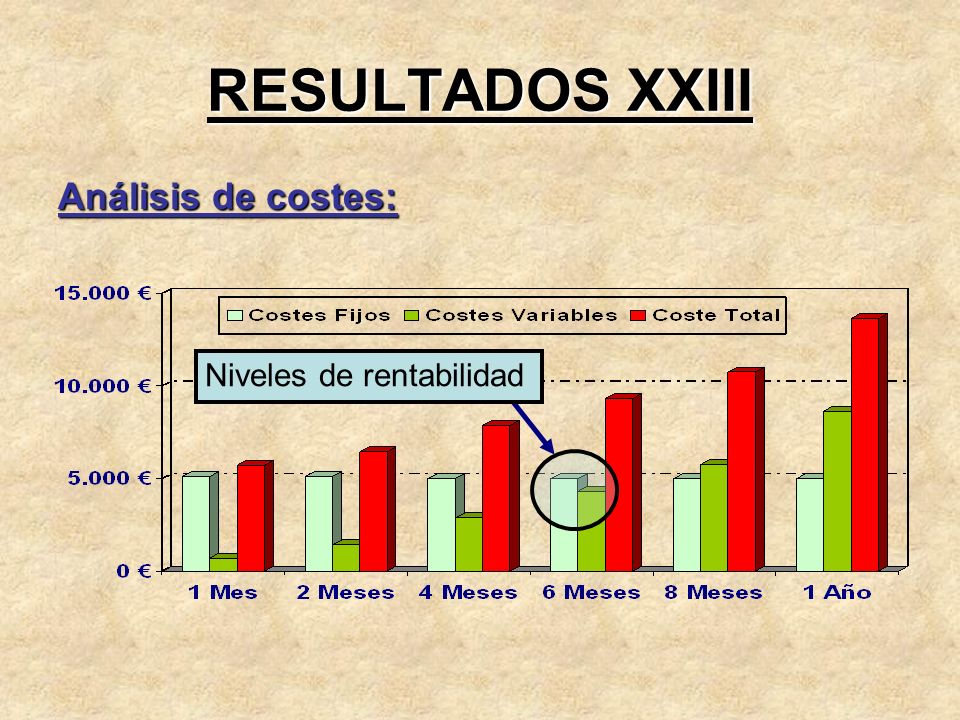 RESULTADOS XXIII

Análisis de costes:

15.000 €
10.000 €
5.000 €
0 €

Costes Fijos
Costes Variables
Coste Total

Niveles de rentabilidad

1 Mes
2 Meses
4 Meses
6 Meses
8 Meses
1 Año